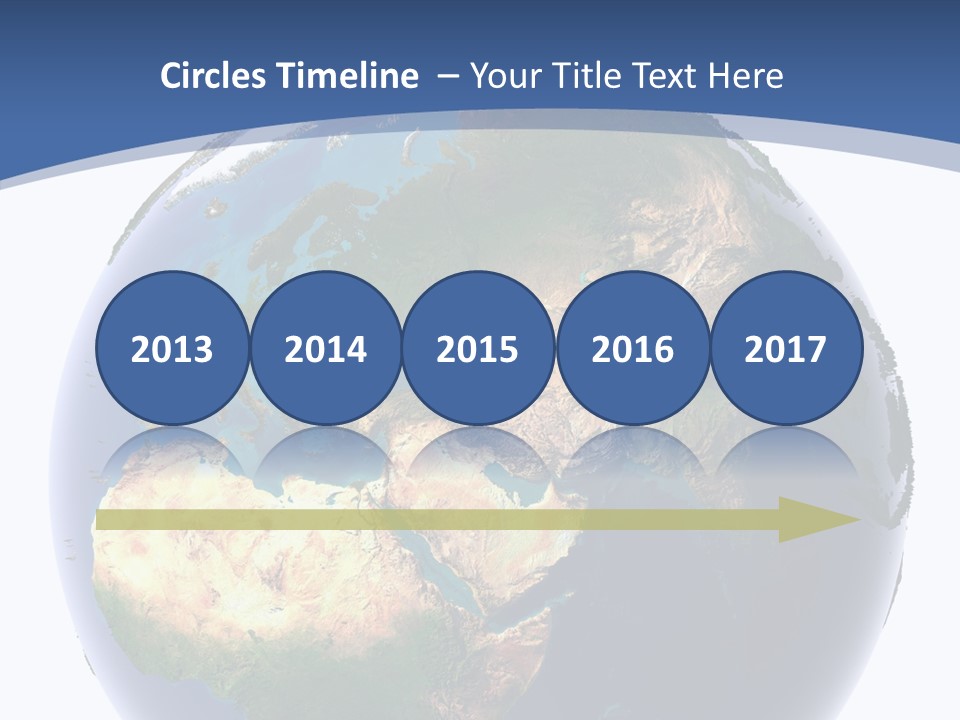 Circles Timeline – Your Title Text Here

2013

2014

2015

2016

2017